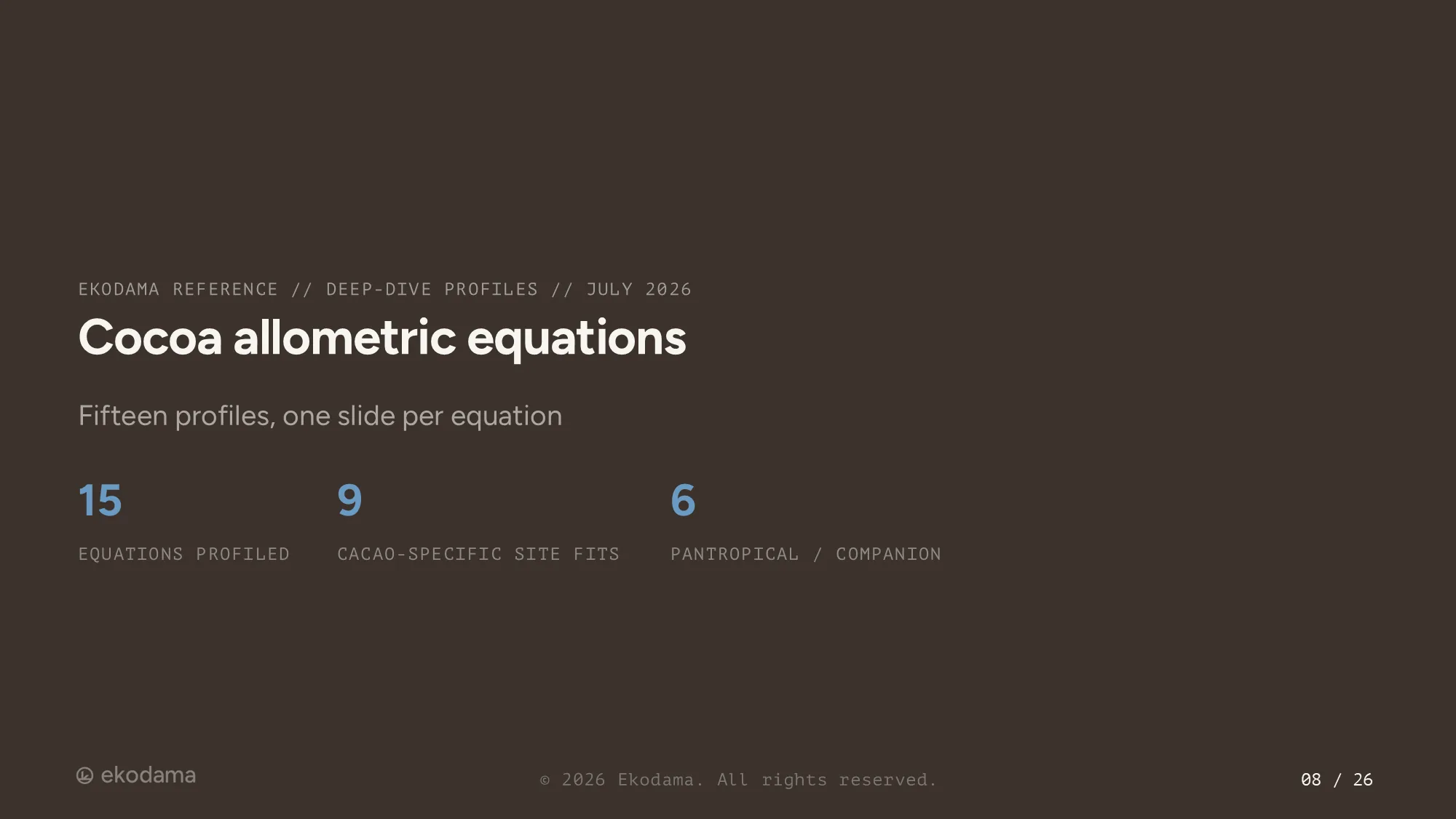 EKODAMA REFERENCE // DEEP-DIVE PROFILES // JULY 2026

Cocoa allometric equations

Fifteen profiles, one slide per equation

15

EQUATIONS PROFILED

9

CACAO-SPECIFIC SITE FITS

6

PANTROPICAL / COMPANION

ekodama

© 2026 Ekodama. All rights reserved.

08 / 26